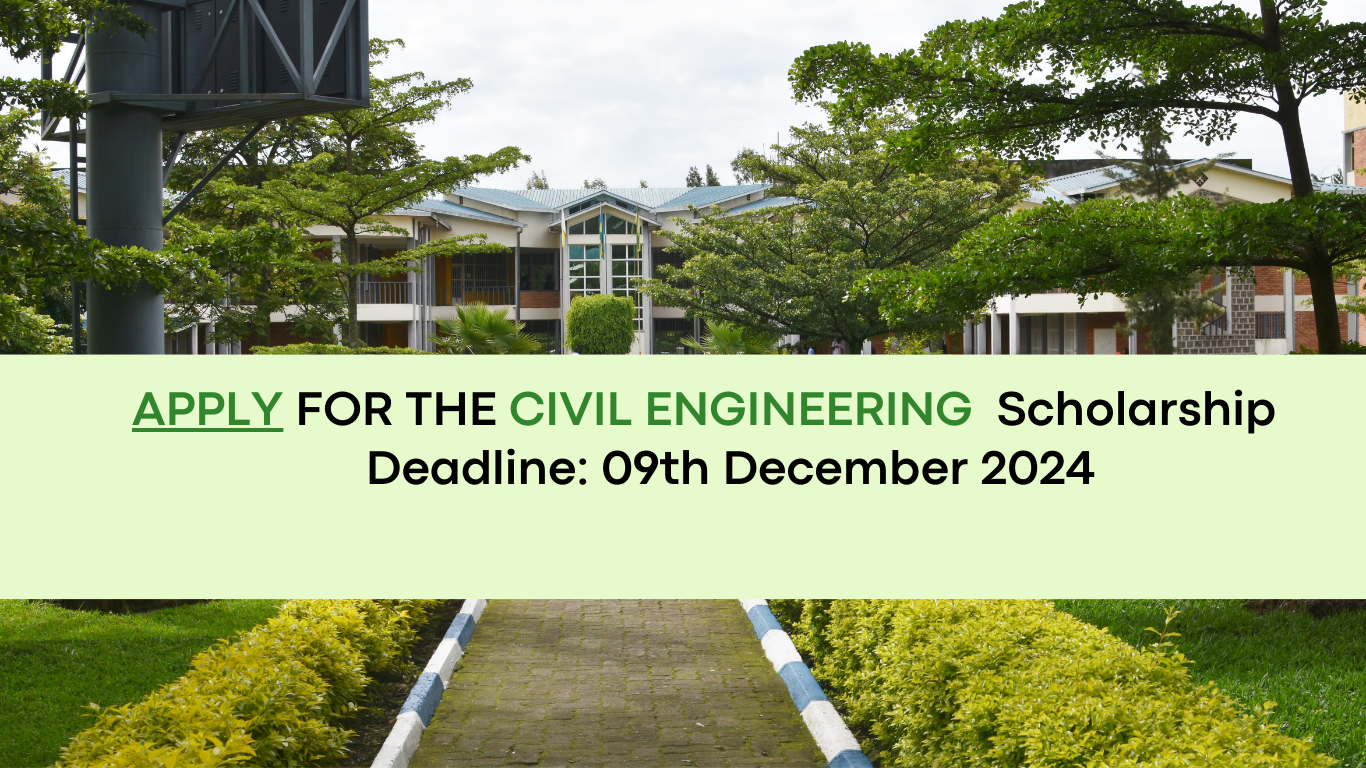 APPLY FOR THE CIVIL ENGINEERING Scholarship
Deadline: 09th December 2024